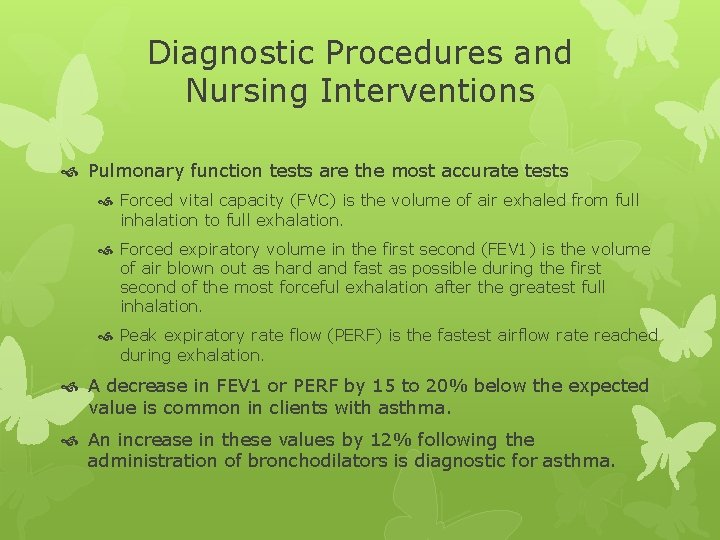 Diagnostic Procedures and Nursing Interventions

Pulmonary function tests are the most accurate tests

Forced vital capacity (FVC) is the volume of air exhaled from full inhalation to full exhalation.

Forced expiratory volume in the first second (FEV1) is the volume of air blown out as hard and fast as possible during the first second of the most forceful exhalation after the greatest full inhalation.

Peak expiratory rate flow (PERF) is the fastest airflow rate reached during exhalation.

A decrease in FEV1 or PERF by 15 to 20% below the expected value is common in clients with asthma.

An increase in these values by 12% following the administration of bronchodilators is diagnostic for asthma.